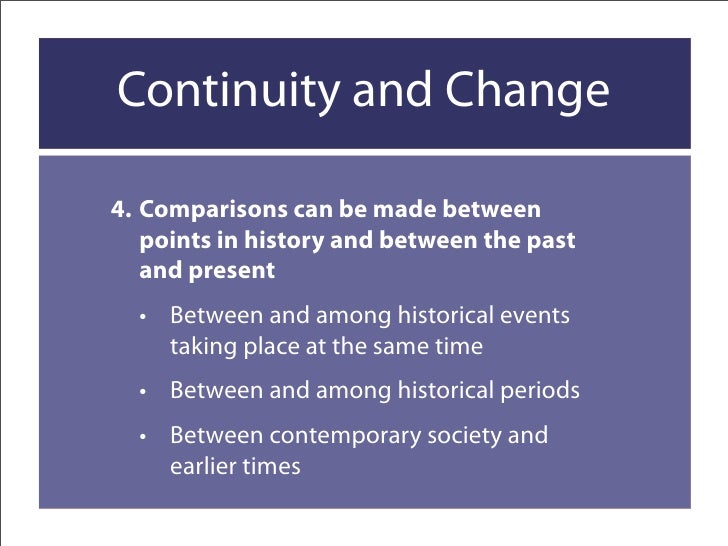 Continuity and Change

4. Comparisons can be made between points in history and between the past and present

• Between and among historical events taking place at the same time

• Between and among historical periods

• Between contemporary society and earlier times